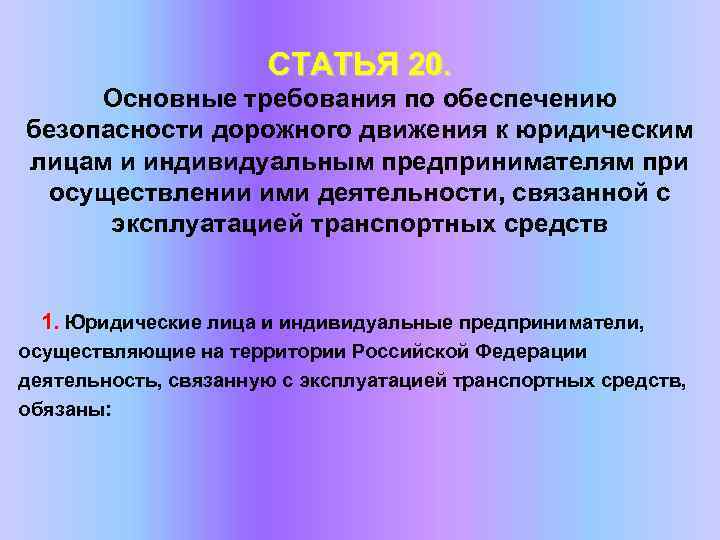 СТАТЬЯ 20.
Основные требования по обеспечению безопасности дорожного движения к юридическим лицам и индивидуальным предпринимателям при осуществлении ими деятельности, связанной с эксплуатацией транспортных средств

1. Юридические лица и индивидуальные предприниматели, осуществляющие на территории Российской Федерации деятельность, связанную с эксплуатацией транспортных средств, обязаны: